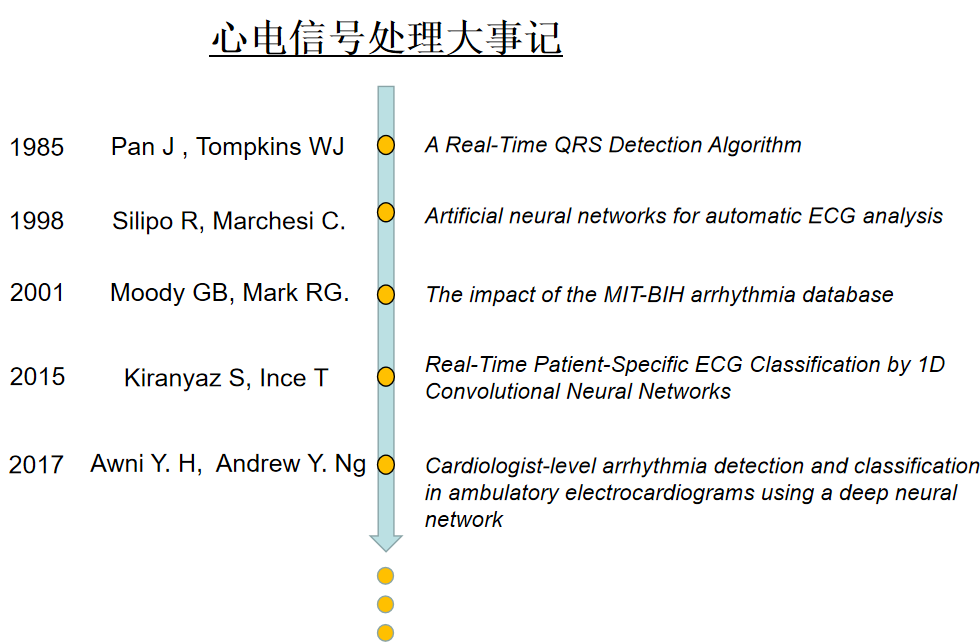 心电信号处理大事记

1985 Pan J , Tompkins WJ A Real-Time QRS Detection Algorithm

1998 Silipo R, Marchesi C. Artificial neural networks for automatic ECG analysis

2001 Moody GB, Mark RG. The impact of the MIT-BIH arrhythmia database

2015 Kiranyaz S, Ince T Real-Time Patient-Specific ECG Classification by 1D Convolutional Neural Networks

2017 Awni Y. H, Andrew Y. Ng Cardiologist-level arrhythmia detection and classification in ambulatory electrocardiograms using a deep neural network